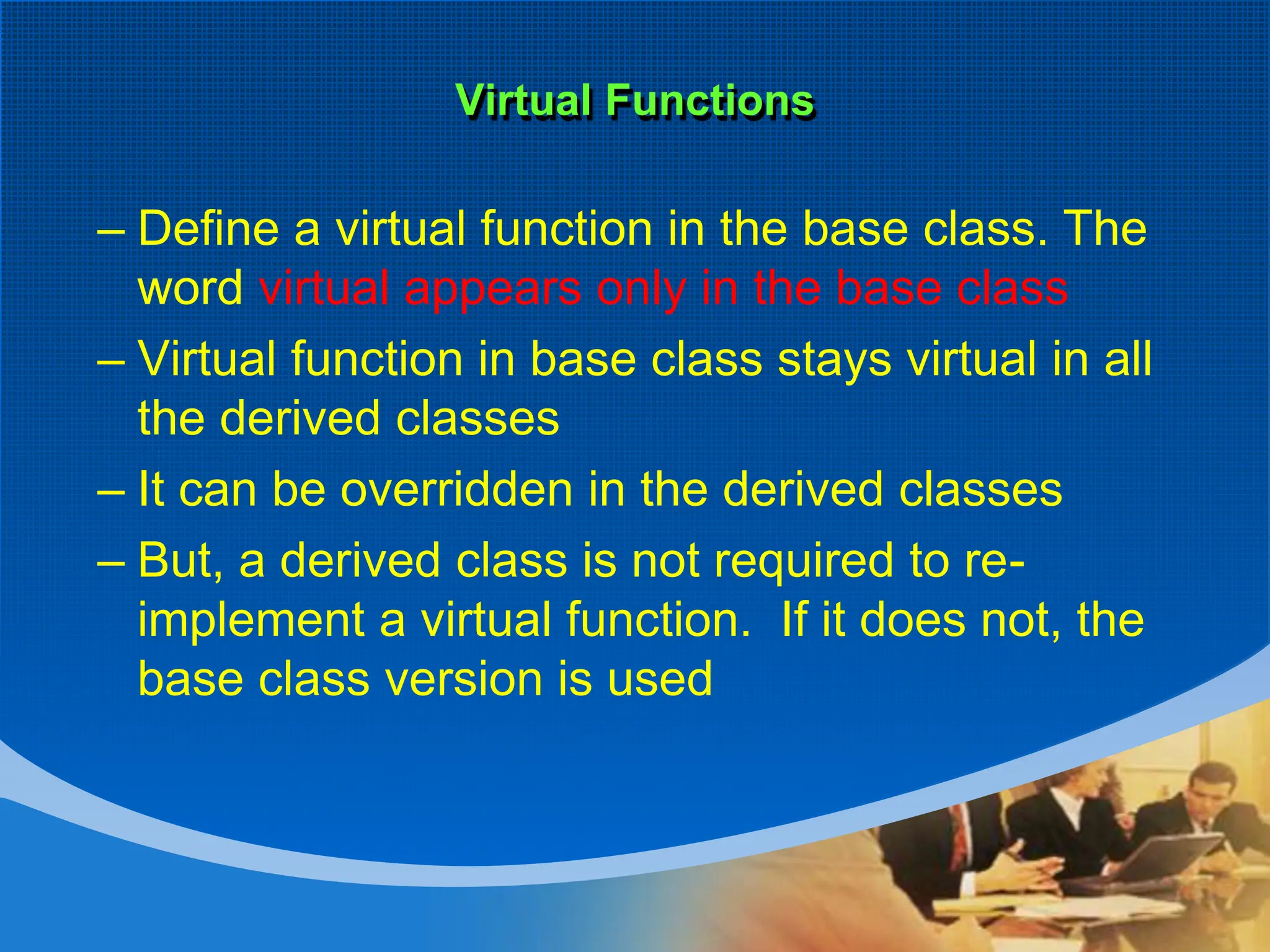 Virtual Functions

– Define a virtual function in the base class. The word virtual appears only in the base class

– Virtual function in base class stays virtual in all the derived classes

– It can be overridden in the derived classes

– But, a derived class is not required to re-implement a virtual function. If it does not, the base class version is used